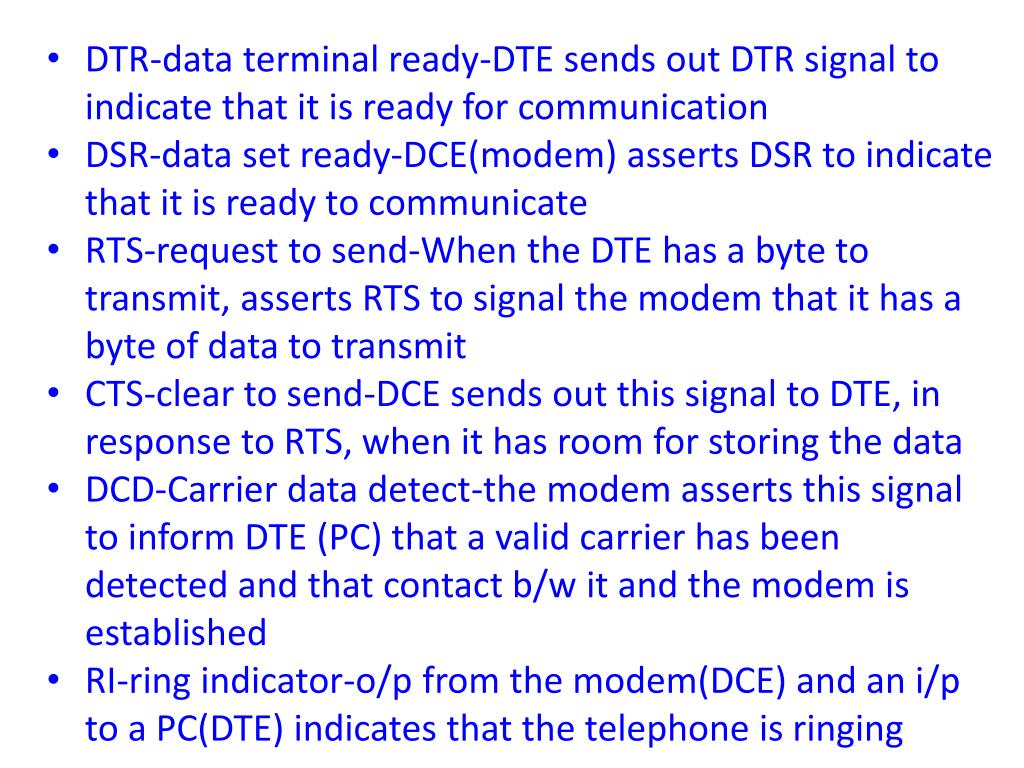 • DTR-data terminal ready-DTE sends out DTR signal to indicate that it is ready for communication
• DSR-data set ready-DCE(modem) asserts DSR to indicate that it is ready to communicate
• RTS-request to send-When the DTE has a byte to transmit, asserts RTS to signal the modem that it has a byte of data to transmit
• CTS-clear to send-DCE sends out this signal to DTE, in response to RTS, when it has room for storing the data
• DCD-Carrier data detect-the modem asserts this signal to inform DTE (PC) that a valid carrier has been detected and that contact b/w it and the modem is established
• RI-ring indicator-o/p from the modem(DCE) and an i/p to a PC(DTE) indicates that the telephone is ringing